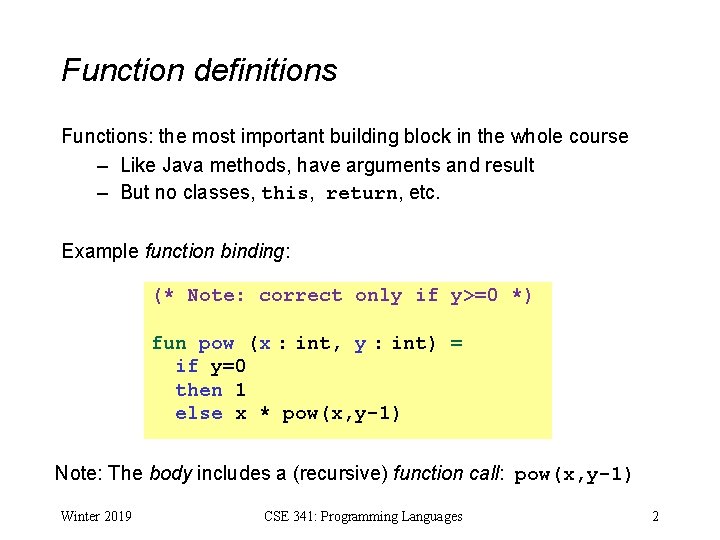 Function definitions

Functions: the most important building block in the whole course

– Like Java methods, have arguments and result
– But no classes, this, return, etc.

Example function binding:

(* Note: correct only if y>=0 *)

fun pow (x : int, y : int) =
  if y=0
  then 1
  else x * pow(x,y-1)

Note: The body includes a (recursive) function call: pow(x,y-1)

Winter 2019 CSE 341: Programming Languages 2